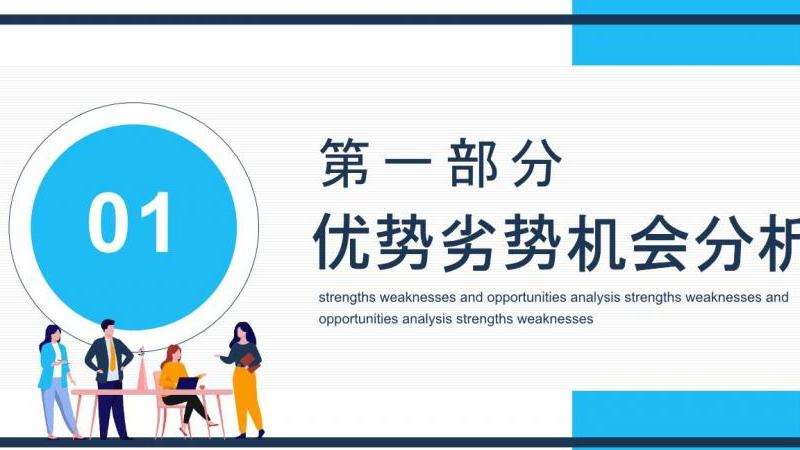 01

第一部分

优势劣势机会分析

strengths weaknesses and opportunities analysis strengths weaknesses and opportunities analysis strengths weaknesses